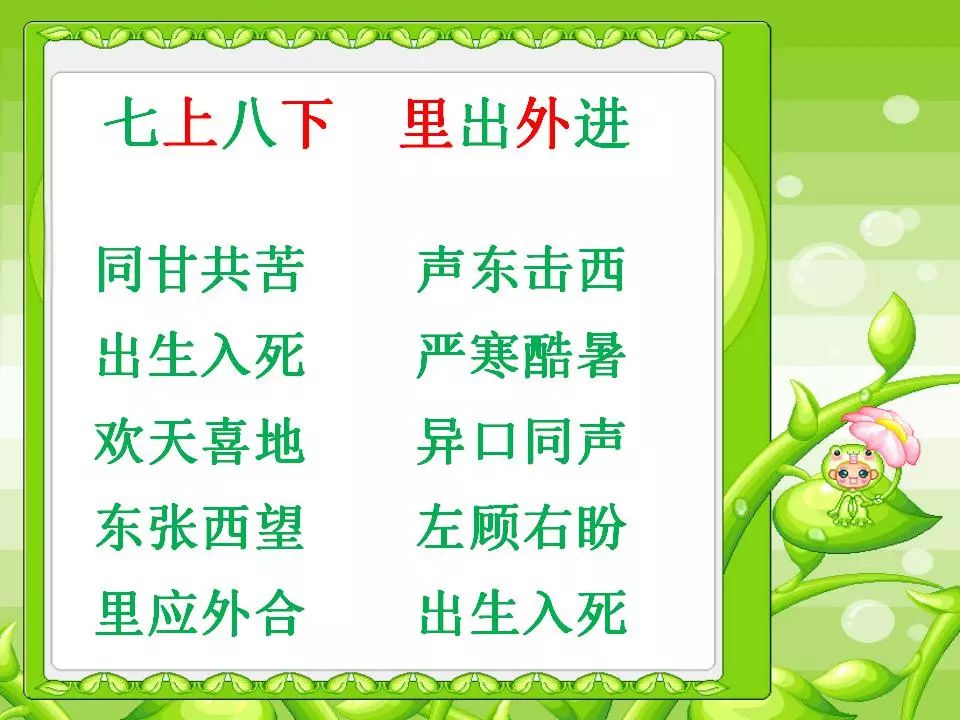 七上八下　里出外进

同甘共苦　声东击西

出生入死　严寒酷暑

欢天喜地　异口同声

东张西望　左顾右盼

里应外合　出生入死